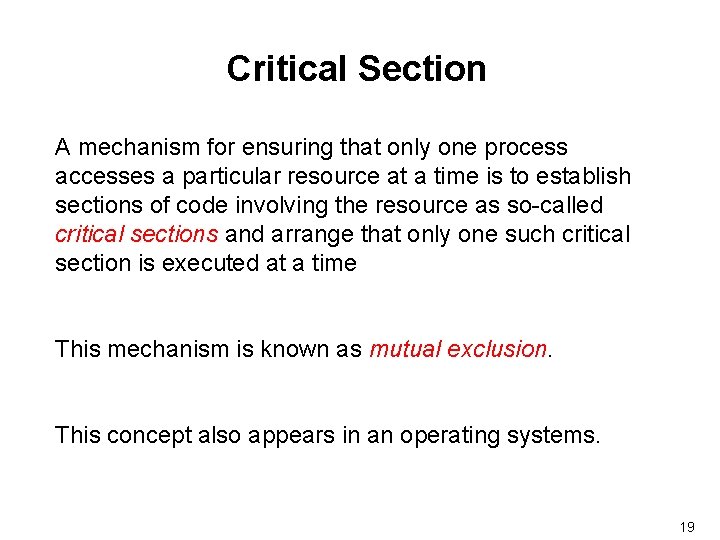 Critical Section

A mechanism for ensuring that only one process accesses a particular resource at a time is to establish sections of code involving the resource as so-called critical sections and arrange that only one such critical section is executed at a time

This mechanism is known as mutual exclusion.

This concept also appears in an operating systems.

19